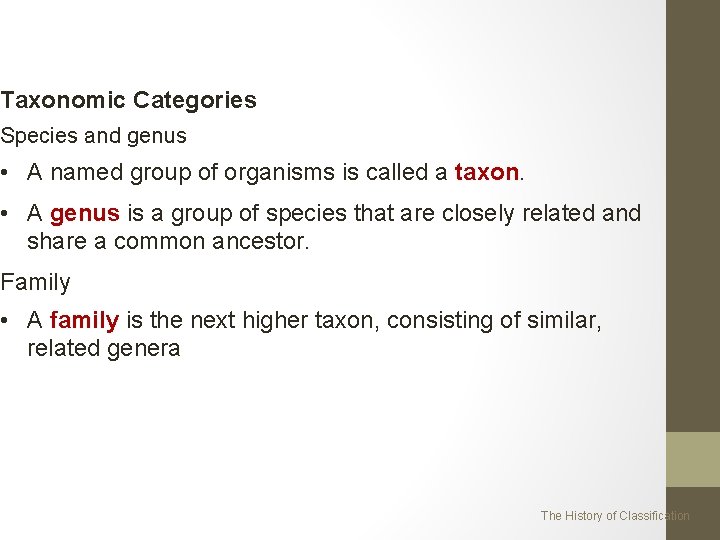 Taxonomic Categories

Species and genus

• A named group of organisms is called a taxon.

• A genus is a group of species that are closely related and share a common ancestor.

Family

• A family is the next higher taxon, consisting of similar, related genera

The History of Classification